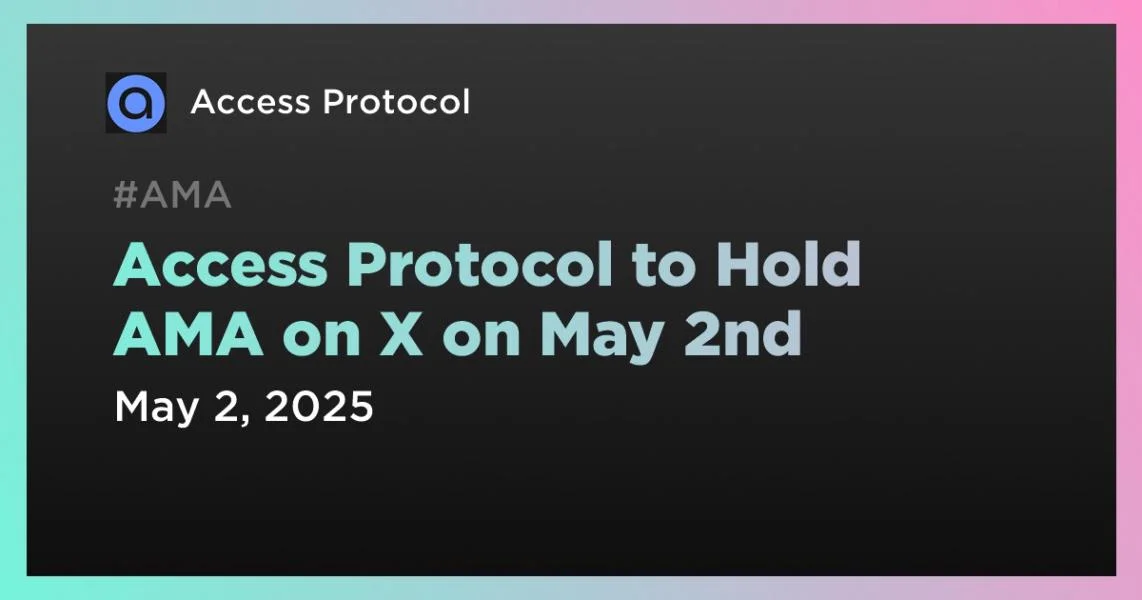 Access Protocol

#AMA

Access Protocol to Hold AMA on X on May 2nd

May 2, 2025